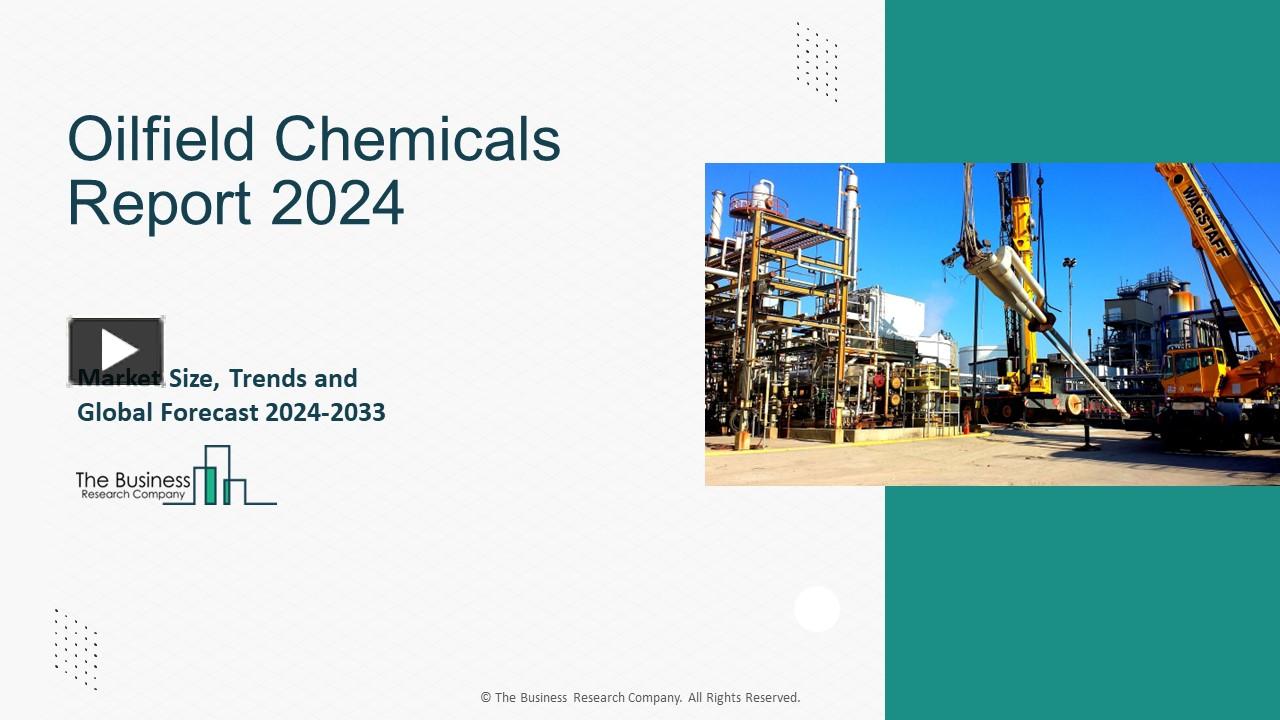 Oilfield Chemicals Report 2024

Market Size, Trends and Global Forecast 2024-2033

The Business Research Company

WAGSTAFF

© The Business Research Company. All Rights Reserved.